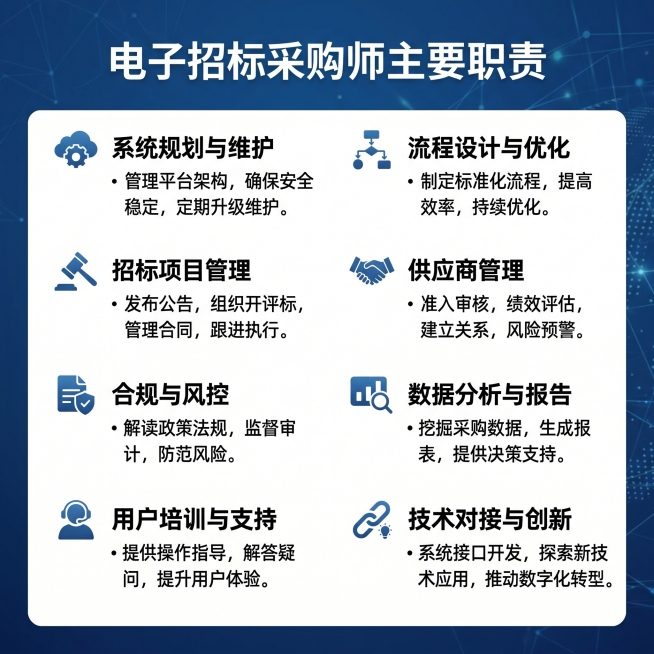 电子招标采购师主要职责

系统规划与维护
• 管理平台架构，确保安全稳定，定期升级维护。

招标项目管理
• 发布公告，组织开评标，管理合同，跟进执行。

合规与风控
• 解读政策法规，监督审计，防范风险。

用户培训与支持
• 提供操作指导，解答疑问，提升用户体验。

流程设计与优化
• 制定标准化流程，提高效率，持续优化。

供应商管理
• 准入审核，绩效评估，建立关系，风险预警。

数据分析与报告
• 挖掘采购数据，生成报表，提供决策支持。

技术对接与创新
• 系统接口开发，探索新技术应用，推动数字化转型。